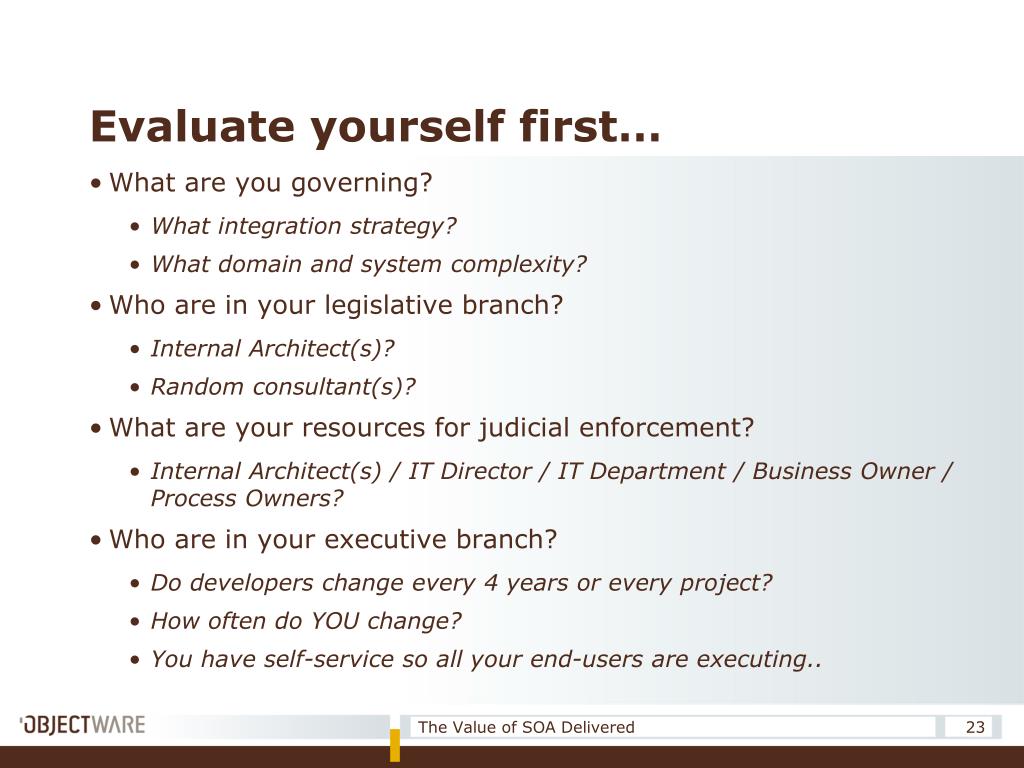 Evaluate yourself first…

• What are you governing?
  • What integration strategy?
  • What domain and system complexity?
• Who are in your legislative branch?
  • Internal Architect(s)?
  • Random consultant(s)?
• What are your resources for judicial enforcement?
  • Internal Architect(s) / IT Director / IT Department / Business Owner / Process Owners?
• Who are in your executive branch?
  • Do developers change every 4 years or every project?
  • How often do YOU change?
  • You have self-service so all your end-users are executing..

OBJECTWARE

The Value of SOA Delivered

23